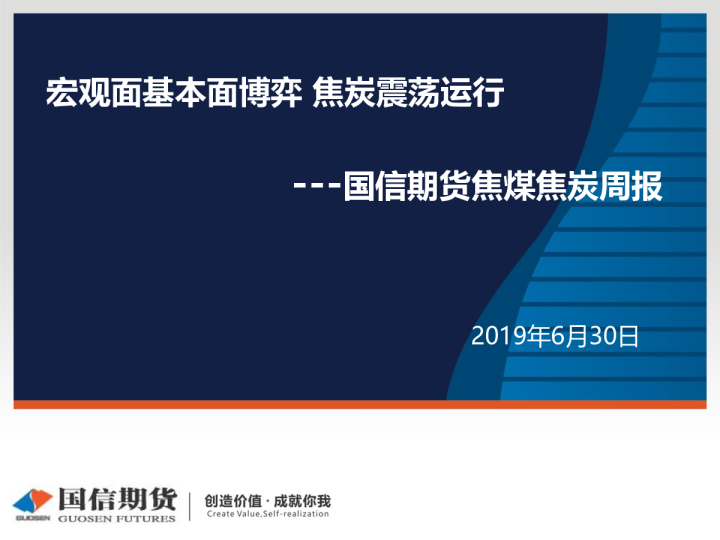 宏观面基本面博弈 焦炭震荡运行

---国信期货焦煤焦炭周报

2019年6月30日

GUOSEN 国信期货 GUOSEN FUTURES

创造价值 · 成就你我
Create Value,Self-realization